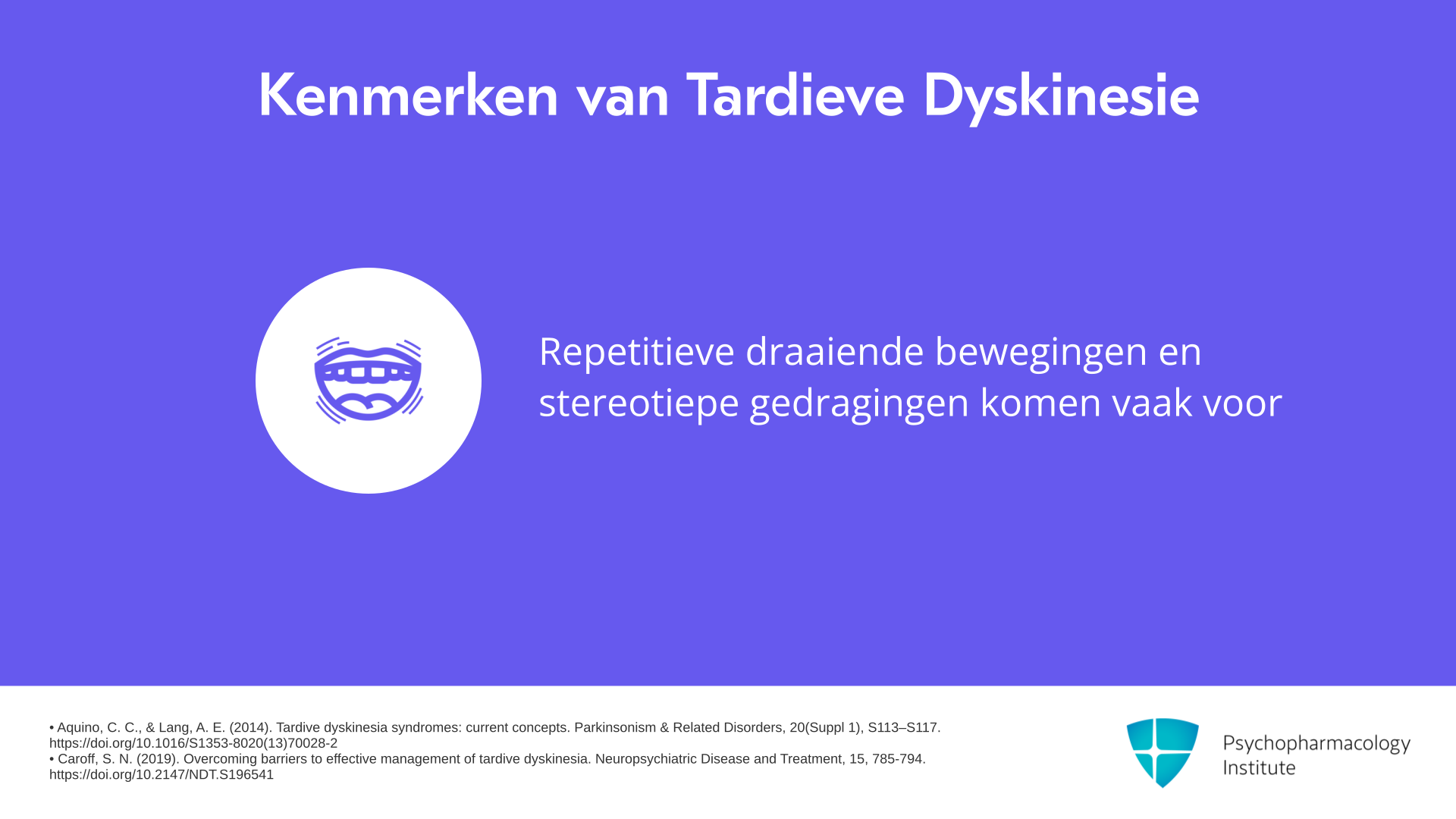 Kenmerken van Tardieve Dyskinesie

Repetitieve draaiende bewegingen en stereotiepe gedragingen komen vaak voor

• Aquino, C. C., & Lang, A. E. (2014). Tardive dyskinesia syndromes: current concepts. Parkinsonism & Related Disorders, 20(Suppl 1), S113–S117. https://doi.org/10.1016/S1353-8020(13)70028-2
• Caroff, S. N. (2019). Overcoming barriers to effective management of tardive dyskinesia. Neuropsychiatric Disease and Treatment, 15, 785-794. https://doi.org/10.2147/NDT.S196541

Psychopharmacology Institute